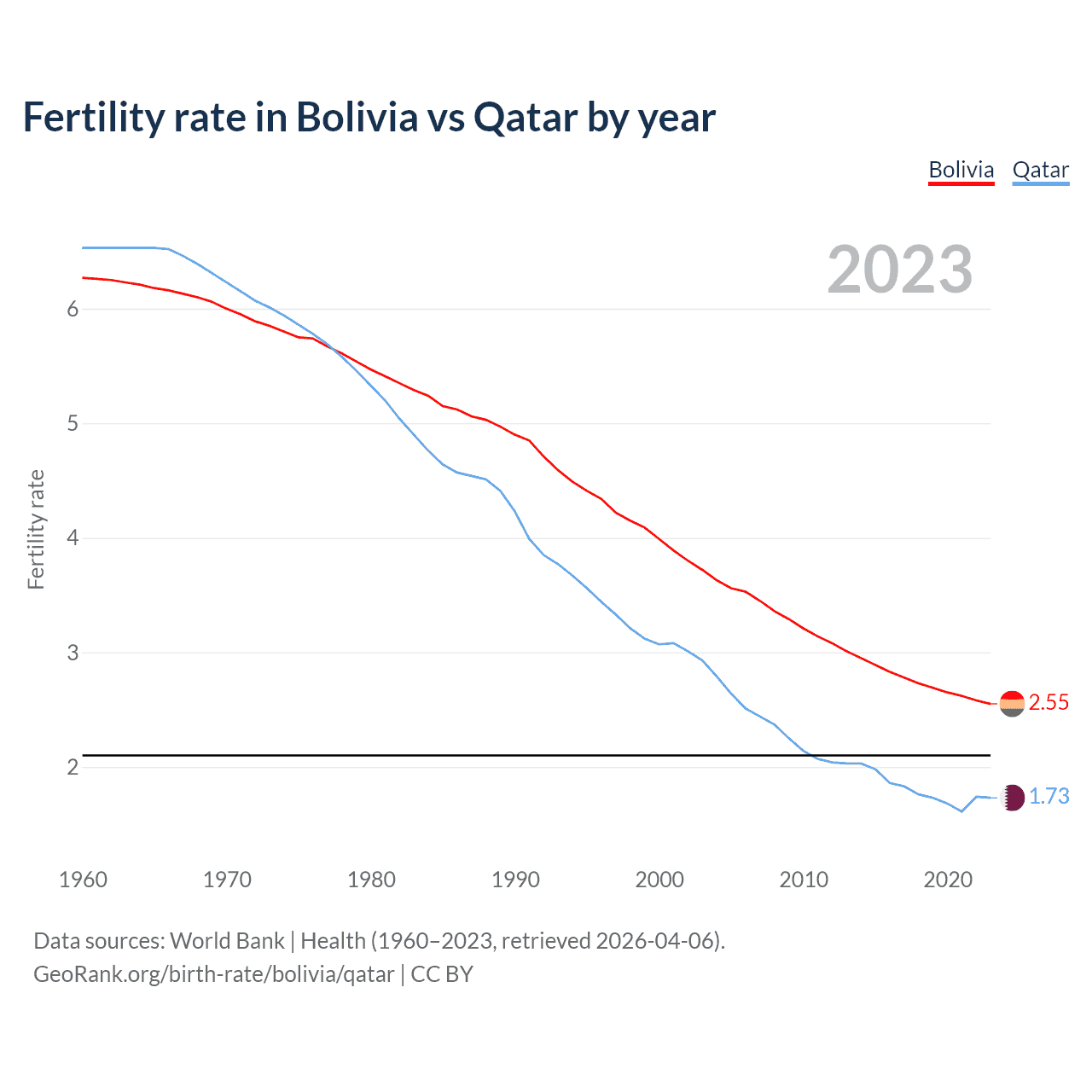 Fertility rate in Bolivia vs Qatar by year

Bolivia Qatar

2023

Fertility rate

6
5
4
3
2

2.55
1.73

1960 1970 1980 1990 2000 2010 2020

Data sources: World Bank | Health (1960–2023, retrieved 2026-04-06).
GeoRank.org/birth-rate/bolivia/qatar | CC BY